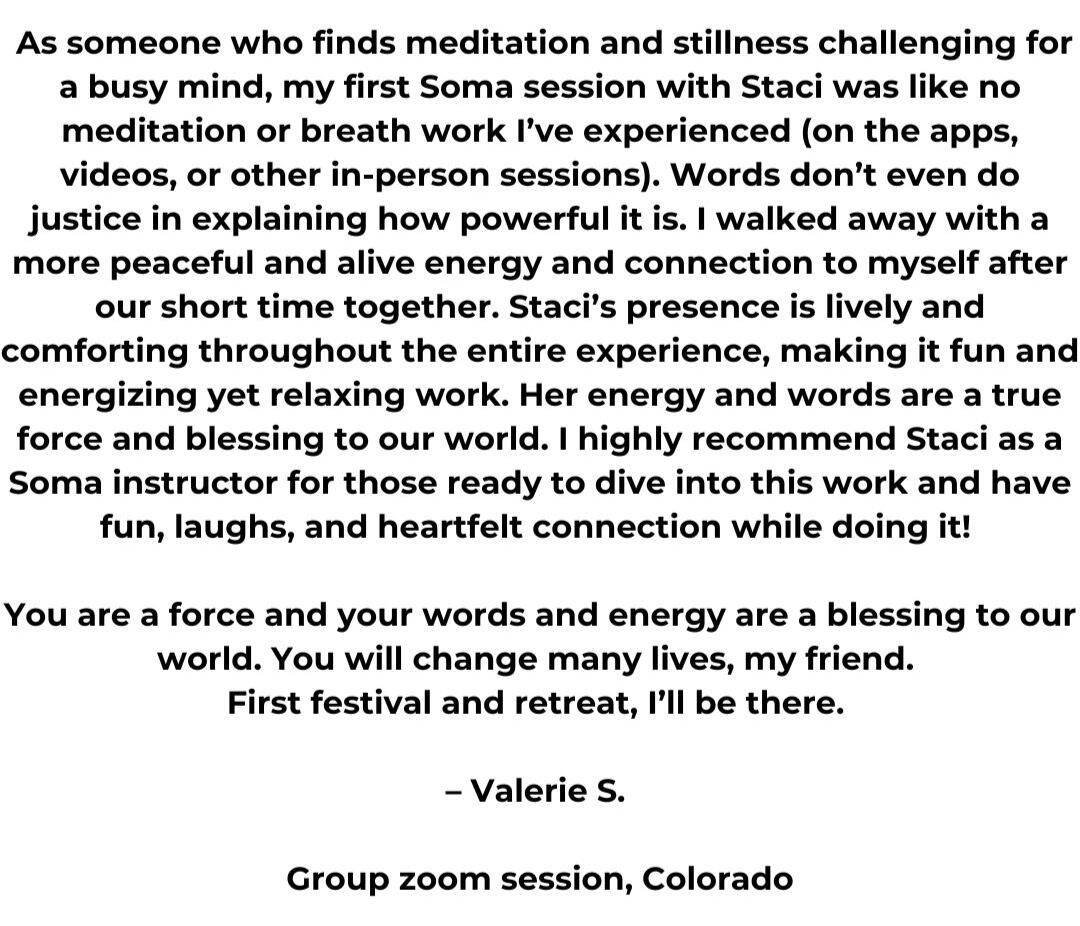 As someone who finds meditation and stillness challenging for a busy mind, my first Soma session with Staci was like no meditation or breath work I've experienced (on the apps, videos, or other in-person sessions). Words don't even do justice in explaining how powerful it is. I walked away with a more peaceful and alive energy and connection to myself after our short time together. Staci's presence is lively and comforting throughout the entire experience, making it fun and energizing yet relaxing work. Her energy and words are a true force and blessing to our world. I highly recommend Staci as a Soma instructor for those ready to dive into this work and have fun, laughs, and heartfelt connection while doing it!

You are a force and your words and energy are a blessing to our world. You will change many lives, my friend.
First festival and retreat, I'll be there.

– Valerie S.

Group zoom session, Colorado